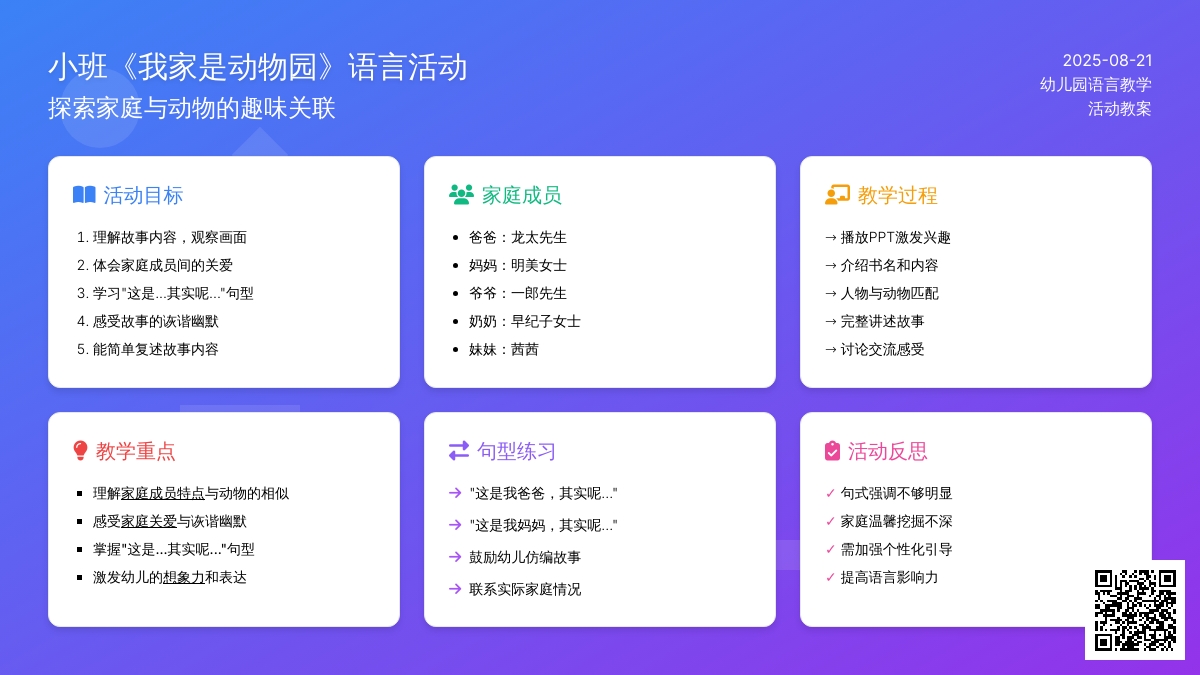 小班《我家是动物园》语言活动
探索家庭与动物的趣味关联

2025-08-21
幼儿园语言教学
活动教案

活动目标

1. 理解故事内容，观察画面
2. 体会家庭成员间的关爱
3. 学习"这是...其实呢..."句型
4. 感受故事的诙谐幽默
5. 能简单复述故事内容

家庭成员

- 爸爸：龙太先生
- 妈妈：明美女士
- 爷爷：一郎先生
- 奶奶：早纪子女士
- 妹妹：茜茜

教学过程

→ 播放PPT激发兴趣
→ 介绍书名和内容
→ 人物与动物匹配
→ 完整讲述故事
→ 讨论交流感受

教学重点

- 理解家庭成员特点与动物的相似
- 感受家庭关爱与诙谐幽默
- 掌握"这是...其实呢..."句型
- 激发幼儿的想象力和表达

句型练习

→ "这是我爸爸，其实呢..."
→ "这是我妈妈，其实呢..."
→ 鼓励幼儿仿编故事
→ 联系实际家庭情况

活动反思

✓ 句式强调不够明显
✓ 家庭温馨挖掘不深
✓ 需加强个性化引导
✓ 提高语言影响力